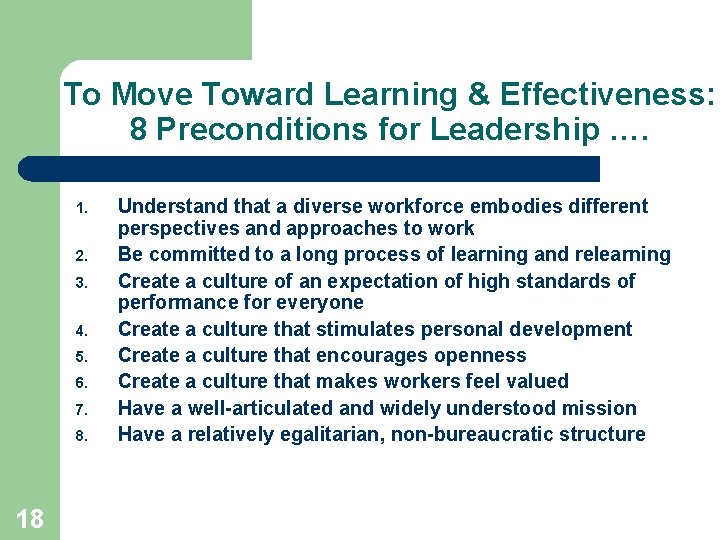 To Move Toward Learning & Effectiveness: 8 Preconditions for Leadership ….

1. Understand that a diverse workforce embodies different perspectives and approaches to work
2. Be committed to a long process of learning and relearning
3. Create a culture of an expectation of high standards of performance for everyone
4. Create a culture that stimulates personal development
5. Create a culture that encourages openness
6. Create a culture that makes workers feel valued
7. Have a well-articulated and widely understood mission
8. Have a relatively egalitarian, non-bureaucratic structure

18